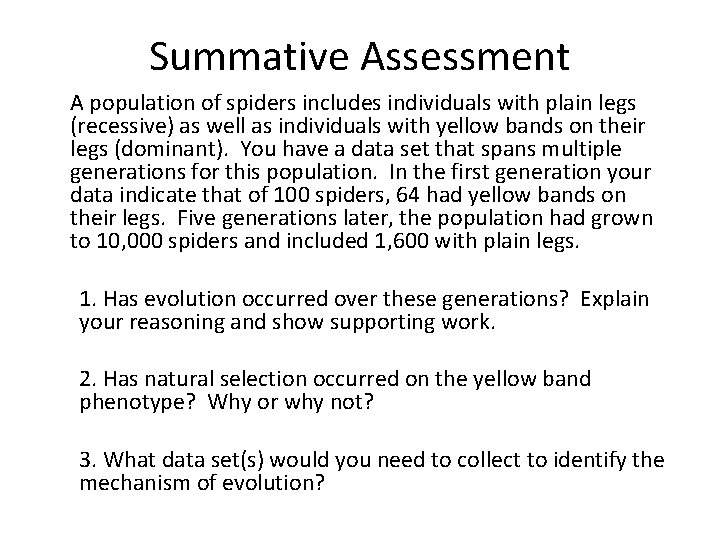 Summative Assessment

A population of spiders includes individuals with plain legs (recessive) as well as individuals with yellow bands on their legs (dominant). You have a data set that spans multiple generations for this population. In the first generation your data indicate that of 100 spiders, 64 had yellow bands on their legs. Five generations later, the population had grown to 10,000 spiders and included 1,600 with plain legs.

1. Has evolution occurred over these generations? Explain your reasoning and show supporting work.

2. Has natural selection occurred on the yellow band phenotype? Why or why not?

3. What data set(s) would you need to collect to identify the mechanism of evolution?